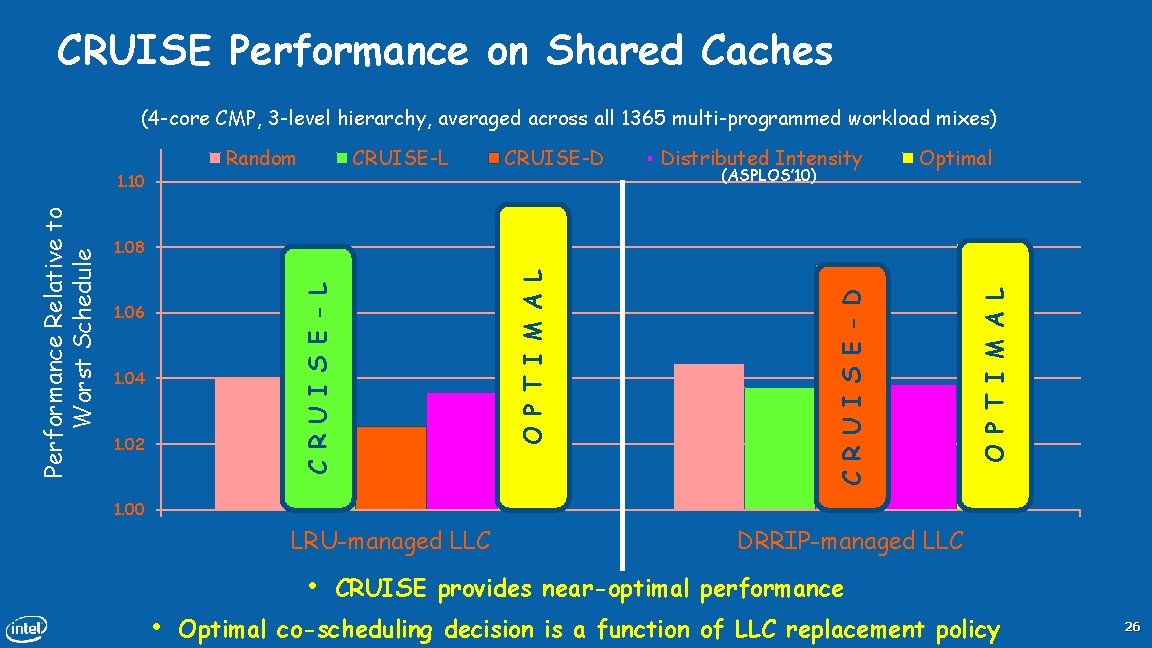 CRUISE Performance on Shared Caches

(4-core CMP, 3-level hierarchy, averaged across all 1365 multi-programmed workload mixes)

Random CRUISE-L CRUISE-D Distributed Intensity (ASPLOS'10) Optimal

Performance Relative to Worst Schedule

1.10
1.08
1.06
1.04
1.02
1.00

CRUISE-L
OPTIMAL
CRUISE-D
OPTIMAL

LRU-managed LLC
DRRIP-managed LLC

• CRUISE provides near-optimal performance
• Optimal co-scheduling decision is a function of LLC replacement policy

intel

26